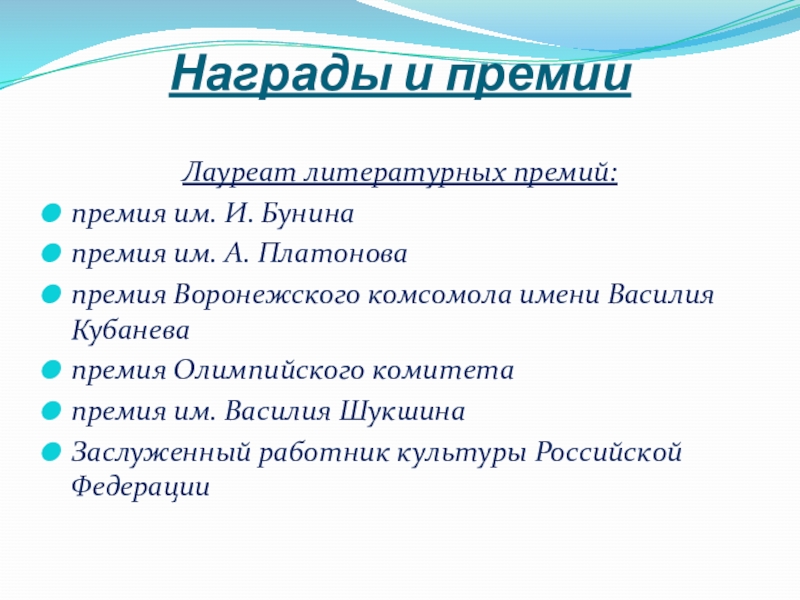 Награды и премии

Лауреат литературных премий:

премия им. И. Бунина

премия им. А. Платонова

премия Воронежского комсомола имени Василия Кубанева

премия Олимпийского комитета

премия им. Василия Шукшина

Заслуженный работник культуры Российской Федерации